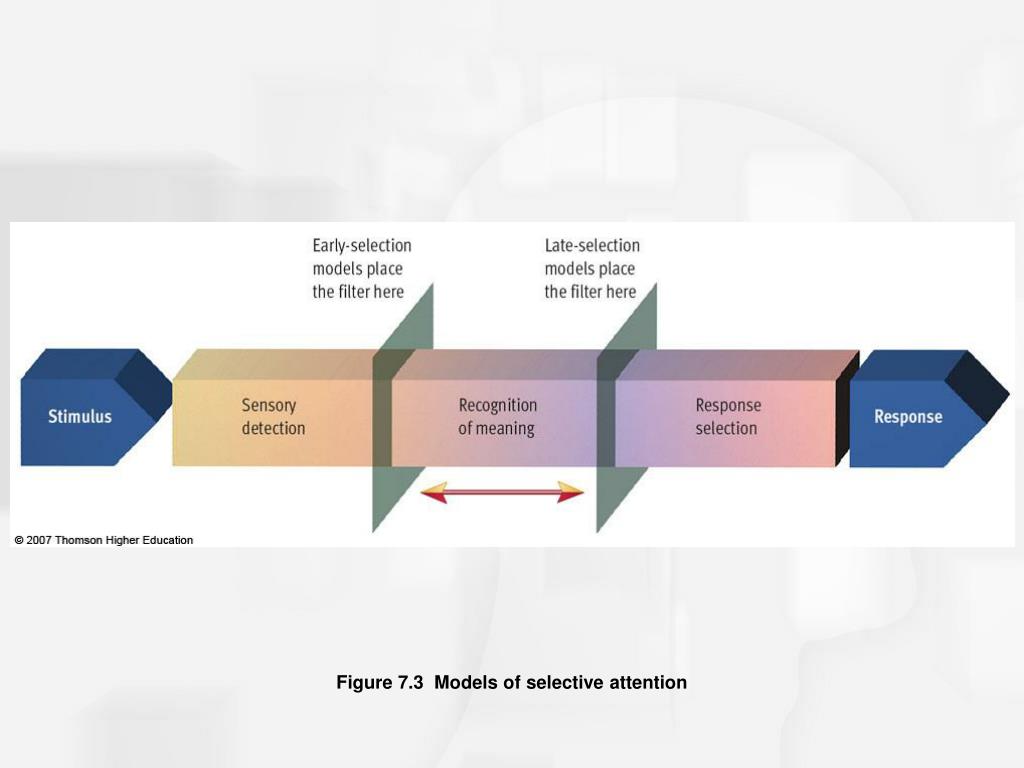 Early-selection models place the filter here

Late-selection models place the filter here

Stimulus

Sensory detection

Recognition of meaning

Response selection

Response

© 2007 Thomson Higher Education

Figure 7.3 Models of selective attention